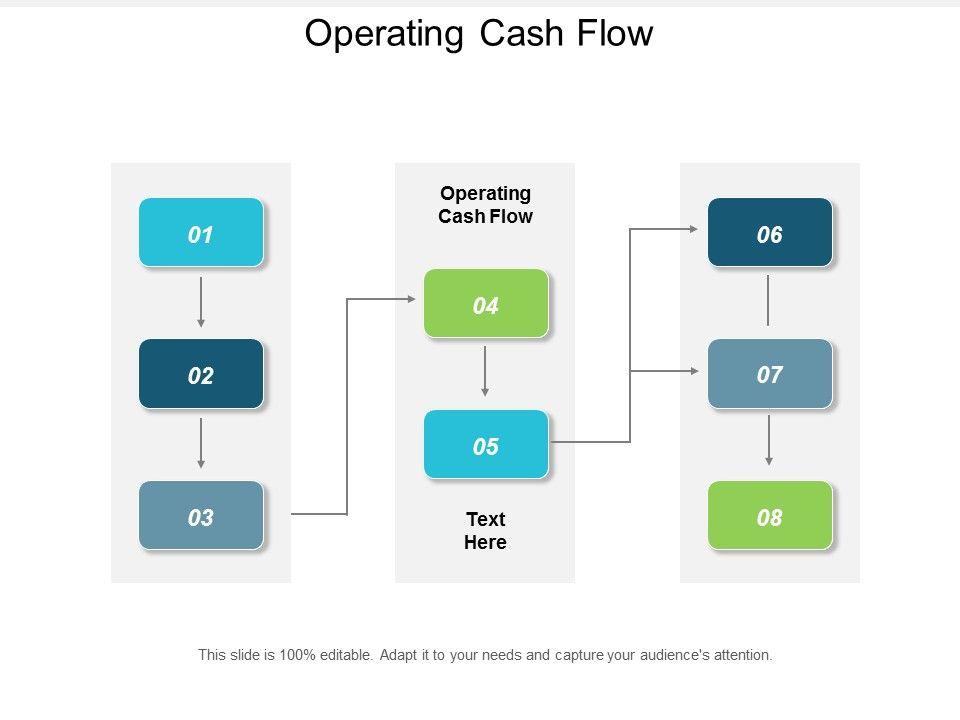 Operating Cash Flow

01

02

03

Operating Cash Flow

04

05

Text Here

06

07

08

This slide is 100% editable. Adapt it to your needs and capture your audience's attention.